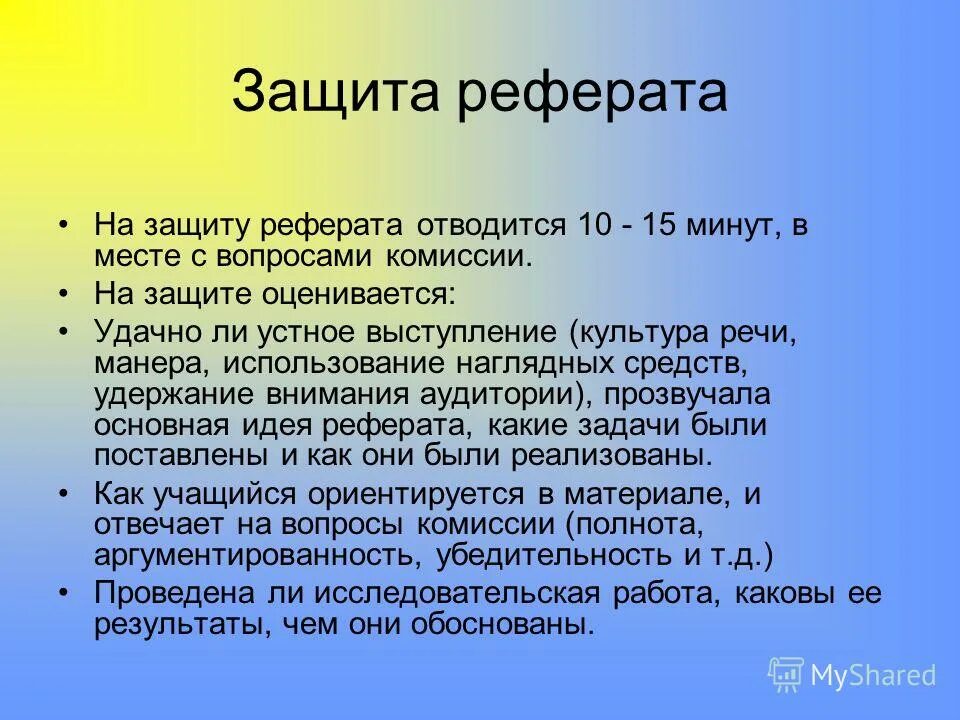 Защита реферата

• На защиту реферата отводится 10 - 15 минут, в месте с вопросами комиссии.
• На защите оценивается:
• Удачно ли устное выступление (культура речи, манера, использование наглядных средств, удержание внимания аудитории), прозвучала основная идея реферата, какие задачи были поставлены и как они были реализованы.
• Как учащийся ориентируется в материале, и отвечает на вопросы комиссии (полнота, аргументированность, убедительность и т.д.)
• Проведена ли исследовательская работа, каковы ее результаты, чем они обоснованы.

MyShared